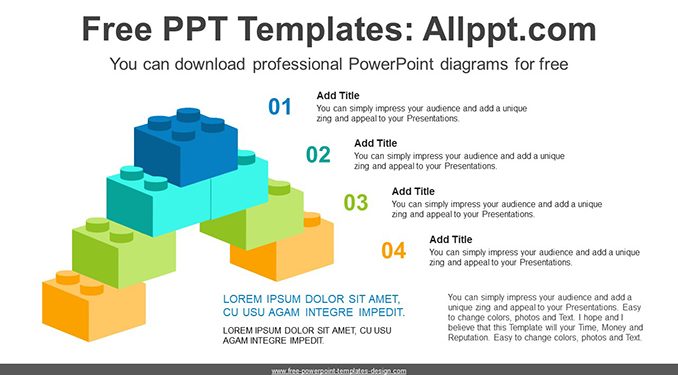 Free PPT Templates: Allppt.com

You can download professional PowerPoint diagrams for free

01

Add Title

You can simply impress your audience and add a unique zing and appeal to your Presentations.

02

Add Title

You can simply impress your audience and add a unique zing and appeal to your Presentations.

03

Add Title

You can simply impress your audience and add a unique zing and appeal to your Presentations.

04

Add Title

You can simply impress your audience and add a unique zing and appeal to your Presentations.

LOREM IPSUM DOLOR SIT AMET, CU USU AGAM INTEGRE IMPEDIT.

LOREM IPSUM DOLOR SIT AMET, CU USU AGAM INTEGRE IMPEDIT.

You can simply impress your audience and add a unique zing and appeal to your Presentations. Easy to change colors, photos and Text. I hope and I believe that this Template will your Time, Money and Reputation. Easy to change colors, photos and Text.

www.free-powerpoint-templates-design.com